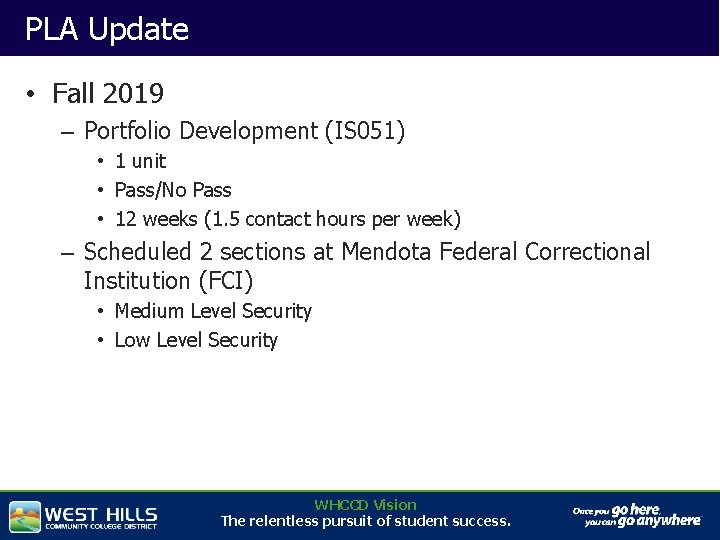 PLA Update

• Fall 2019
– Portfolio Development (IS051)
• 1 unit
• Pass/No Pass
• 12 weeks (1.5 contact hours per week)
– Scheduled 2 sections at Mendota Federal Correctional Institution (FCI)
• Medium Level Security
• Low Level Security

WEST HILLS COMMUNITY COLLEGE DISTRICT

WHCCD Vision
The relentless pursuit of student success.

Once you go here, you can go anywhere